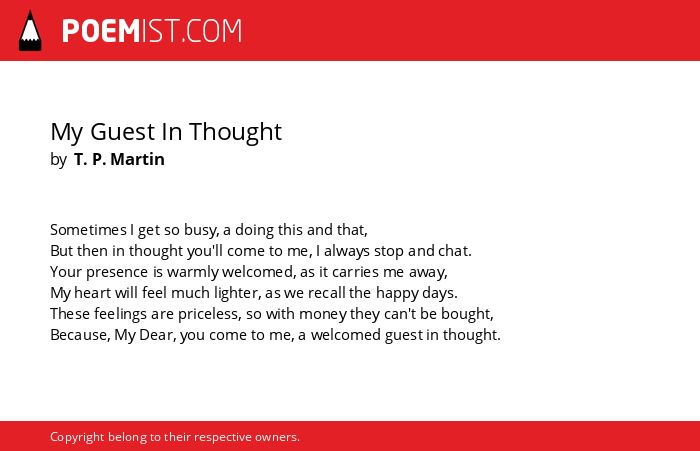 POEMIST.COM

My Guest In Thought
by T. P. Martin

Sometimes I get so busy, a doing this and that,
But then in thought you'll come to me, I always stop and chat.
Your presence is warmly welcomed, as it carries me away,
My heart will feel much lighter, as we recall the happy days.
These feelings are priceless, so with money they can't be bought,
Because, My Dear, you come to me, a welcomed guest in thought.

Copyright belong to their respective owners.